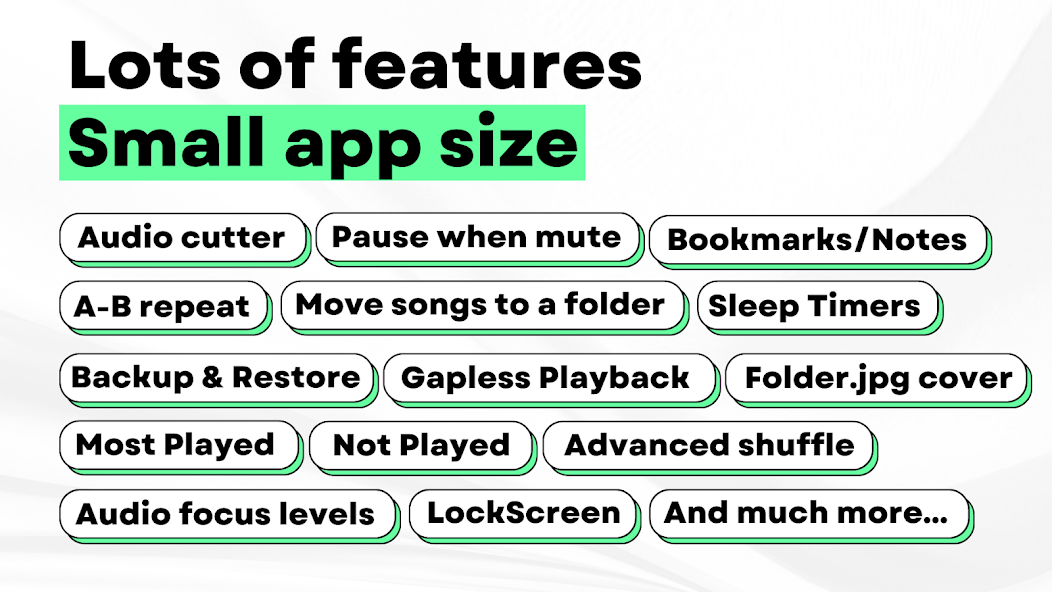 Lots of features
Small app size

Audio cutter
Pause when mute
Bookmarks/Notes
A-B repeat
Move songs to a folder
Sleep Timers
Backup & Restore
Gapless Playback
Folder.jpg cover
Most Played
Not Played
Advanced shuffle
Audio focus levels
LockScreen
And much more...